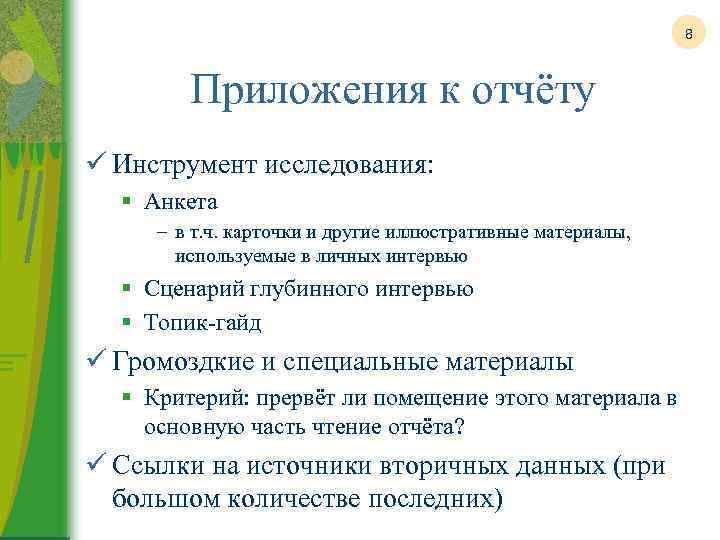 8

Приложения к отчёту

✓ Инструмент исследования:
▪ Анкета
– в т.ч. карточки и другие иллюстративные материалы, используемые в личных интервью
▪ Сценарий глубинного интервью
▪ Топик-гайд

✓ Громоздкие и специальные материалы
▪ Критерий: прервёт ли помещение этого материала в основную часть чтение отчёта?

✓ Ссылки на источники вторичных данных (при большом количестве последних)